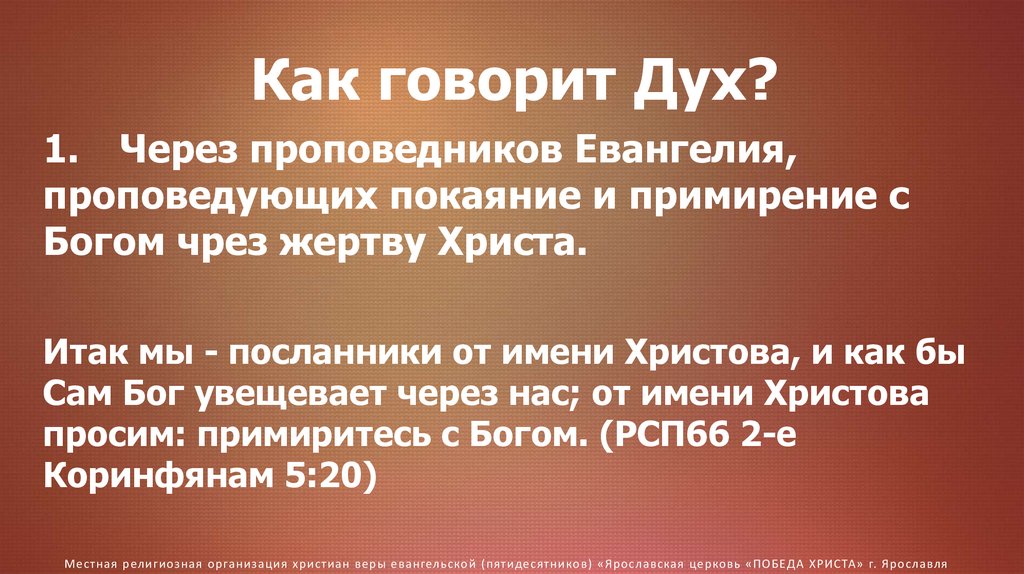 Как говорит Дух?

1. Через проповедников Евангелия, проповедующих покаяние и примирение с Богом чрез жертву Христа.

Итак мы - посланники от имени Христова, и как бы Сам Бог увещевает через нас; от имени Христова просим: примиритесь с Богом. (РСП66 2-е Коринфянам 5:20)

Местная религиозная организация христиан веры евангельской (пятидесятников) «Ярославская церковь «ПОБЕДА ХРИСТА» г. Ярославля